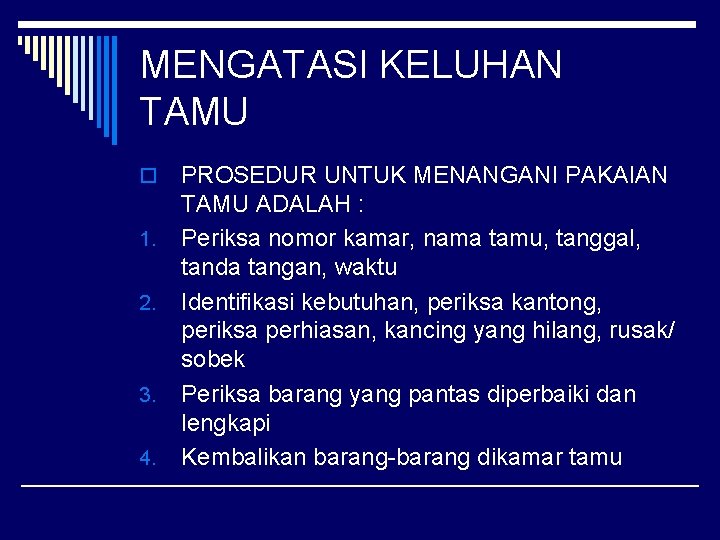 MENGATASI KELUHAN TAMU

PROSEDUR UNTUK MENANGANI PAKAIAN TAMU ADALAH :

1. Periksa nomor kamar, nama tamu, tanggal, tanda tangan, waktu
2. Identifikasi kebutuhan, periksa kantong, periksa perhiasan, kancing yang hilang, rusak/ sobek
3. Periksa barang yang pantas diperbaiki dan lengkapi
4. Kembalikan barang-barang dikamar tamu